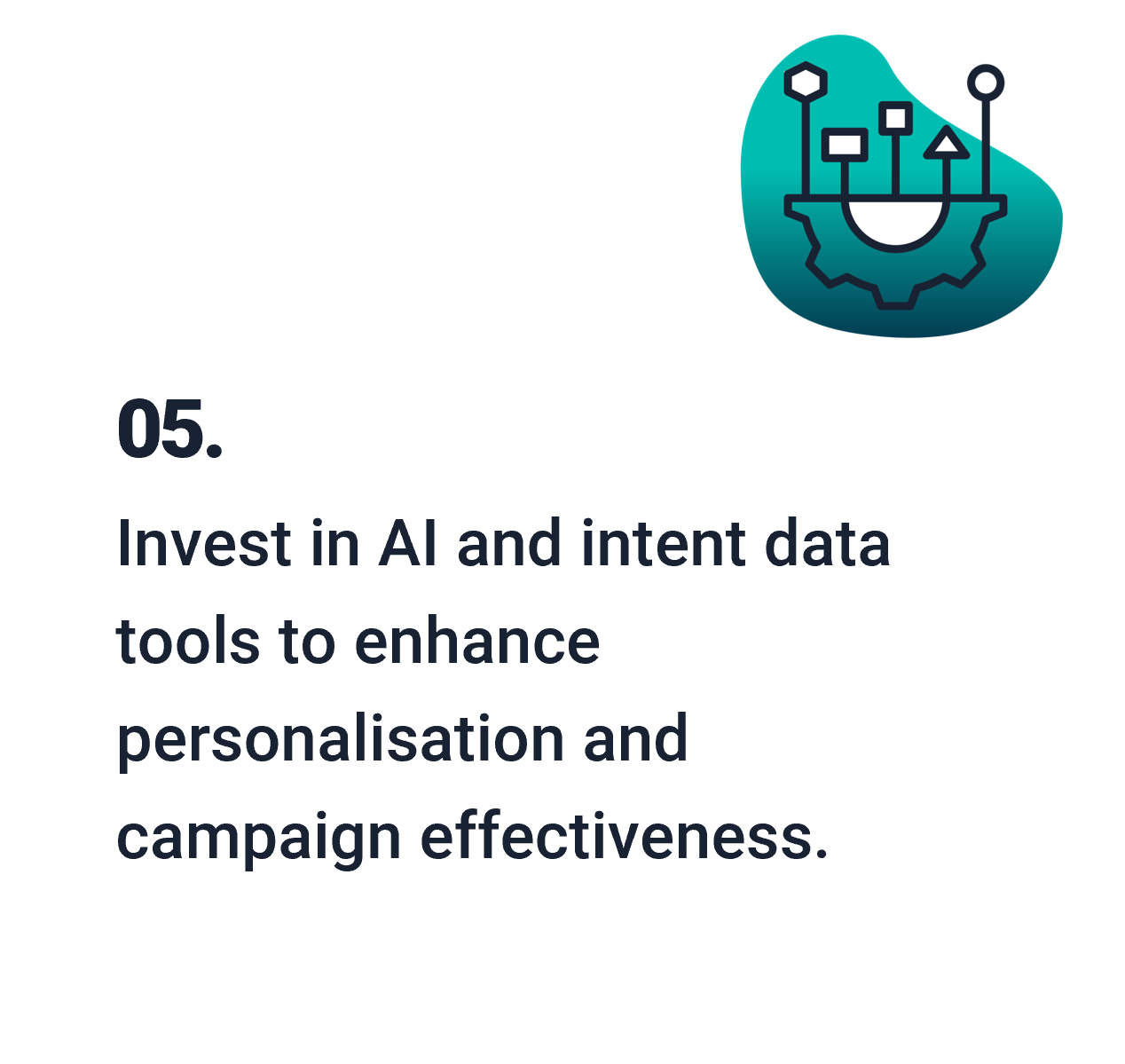 05.

Invest in AI and intent data tools to enhance personalisation and campaign effectiveness.